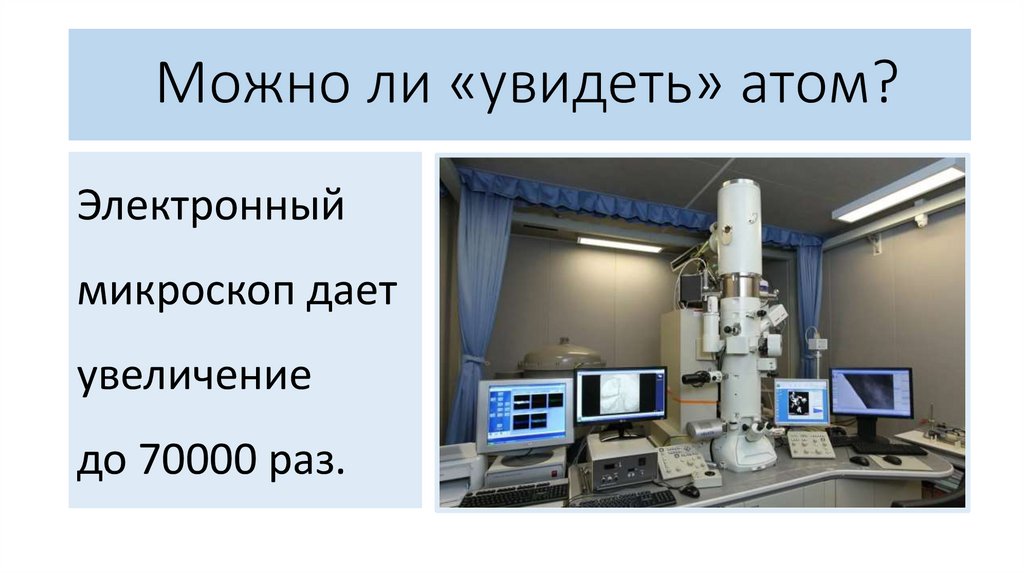 Можно ли «увидеть» атом?

Электронный микроскоп дает увеличение до 70000 раз.